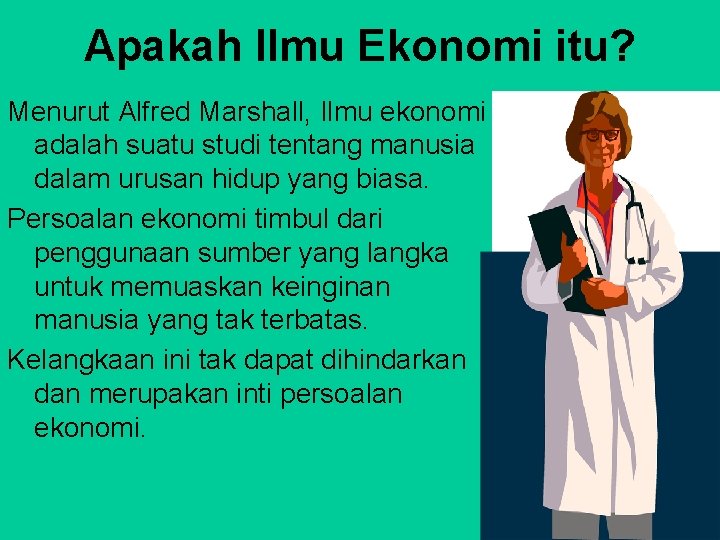 Apakah Ilmu Ekonomi itu?

Menurut Alfred Marshall, Ilmu ekonomi adalah suatu studi tentang manusia dalam urusan hidup yang biasa.

Persoalan ekonomi timbul dari penggunaan sumber yang langka untuk memuaskan keinginan manusia yang tak terbatas.

Kelangkaan ini tak dapat dihindarkan dan merupakan inti persoalan ekonomi.